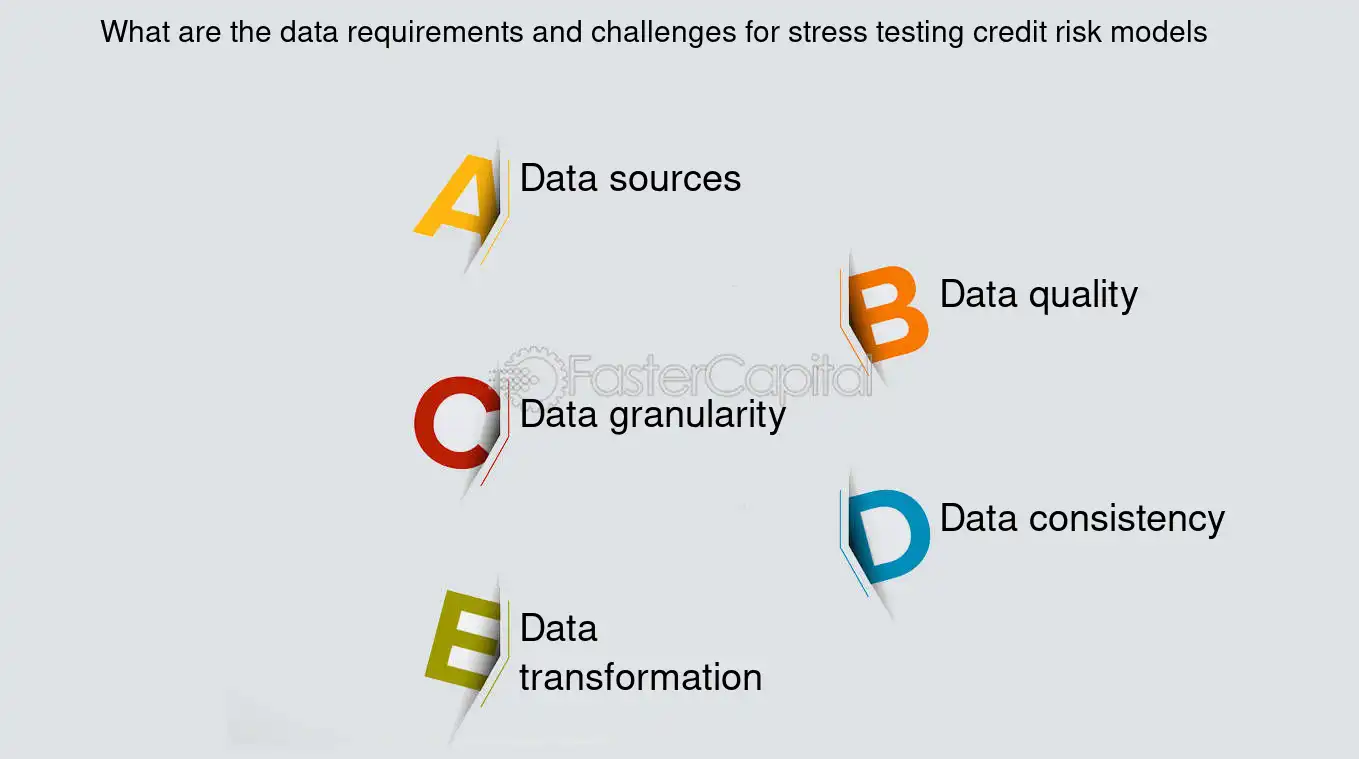 What are the data requirements and challenges for stress testing credit risk models

A Data sources

B Data quality

FasterCapital

C Data granularity

D Data consistency

E Data transformation